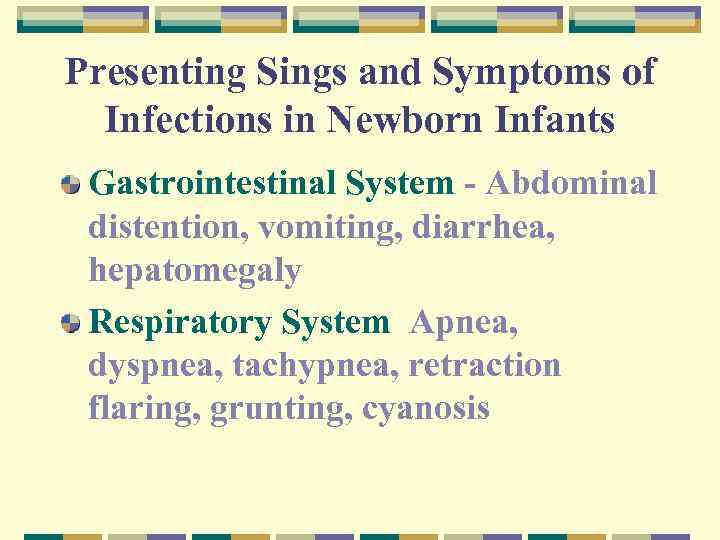 Presenting Sings and Symptoms of Infections in Newborn Infants

Gastrointestinal System - Abdominal distention, vomiting, diarrhea, hepatomegaly

Respiratory System Apnea, dyspnea, tachypnea, retraction flaring, grunting, cyanosis